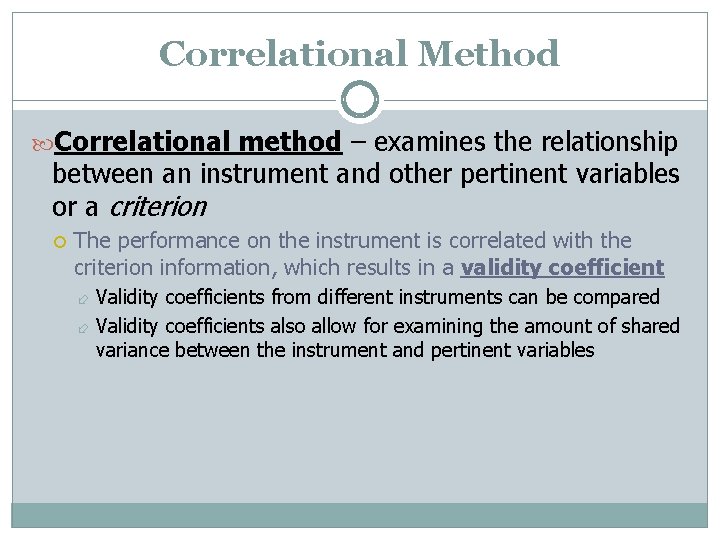 Correlational Method

Correlational method – examines the relationship between an instrument and other pertinent variables or a criterion

The performance on the instrument is correlated with the criterion information, which results in a validity coefficient

Validity coefficients from different instruments can be compared

Validity coefficients also allow for examining the amount of shared variance between the instrument and pertinent variables